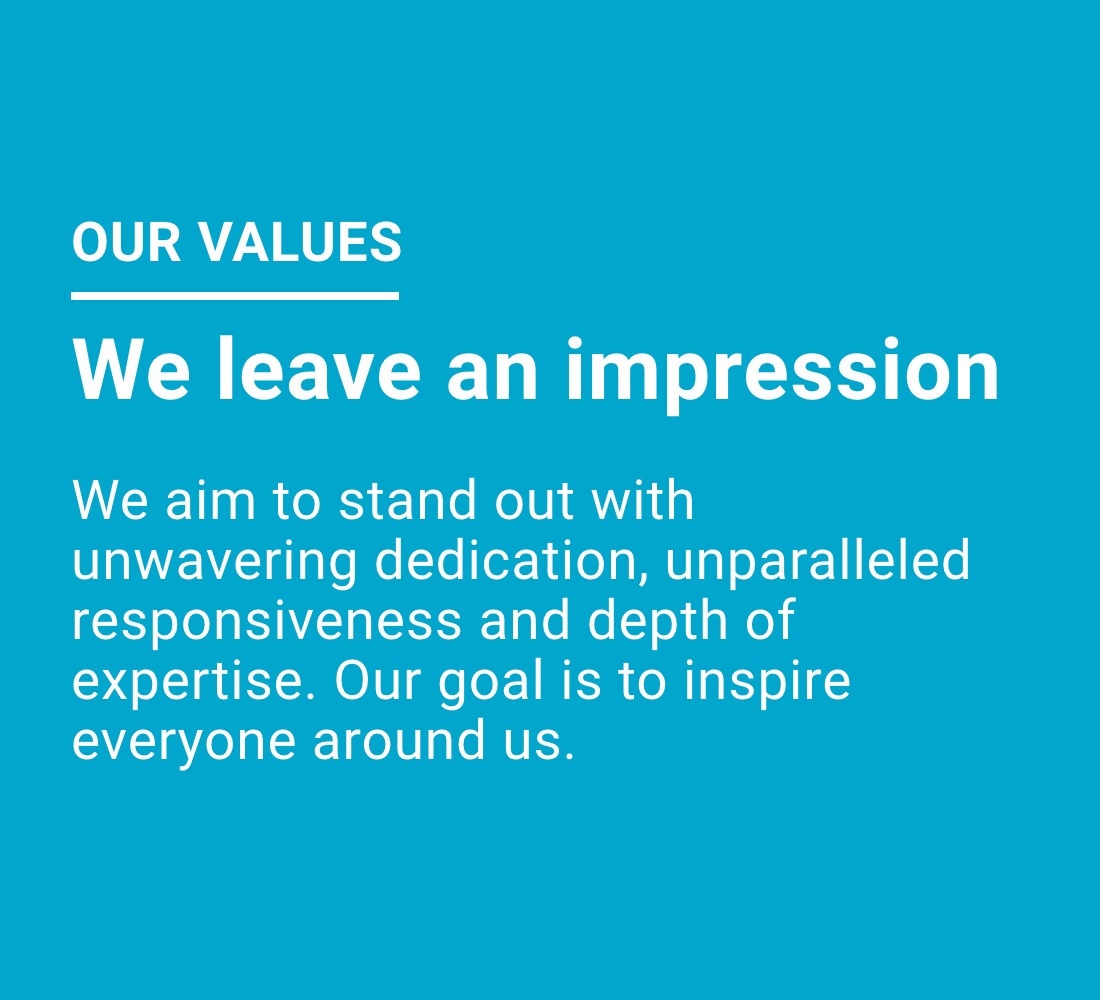 OUR VALUES

We leave an impression

We aim to stand out with unwavering dedication, unparalleled responsiveness and depth of expertise. Our goal is to inspire everyone around us.